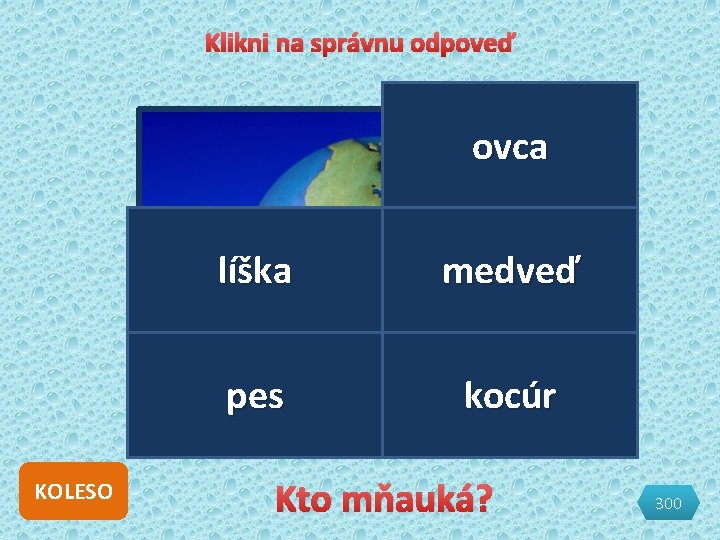 Klikni na správnu odpoveď

ovca

líška

medveď

pes

kocúr

KOLESO

Kto mňauká?

300